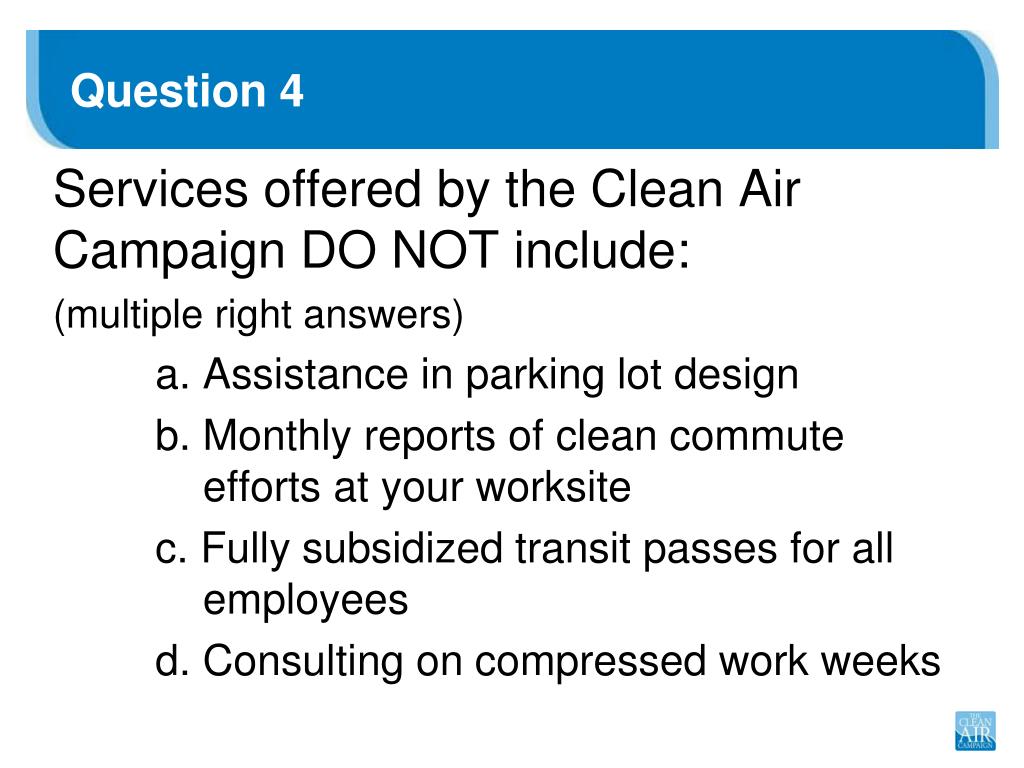 Question 4

Services offered by the Clean Air Campaign DO NOT include:

(multiple right answers)

a. Assistance in parking lot design

b. Monthly reports of clean commute efforts at your worksite

c. Fully subsidized transit passes for all employees

d. Consulting on compressed work weeks

THE CLEAN AIR CAMPAIGN